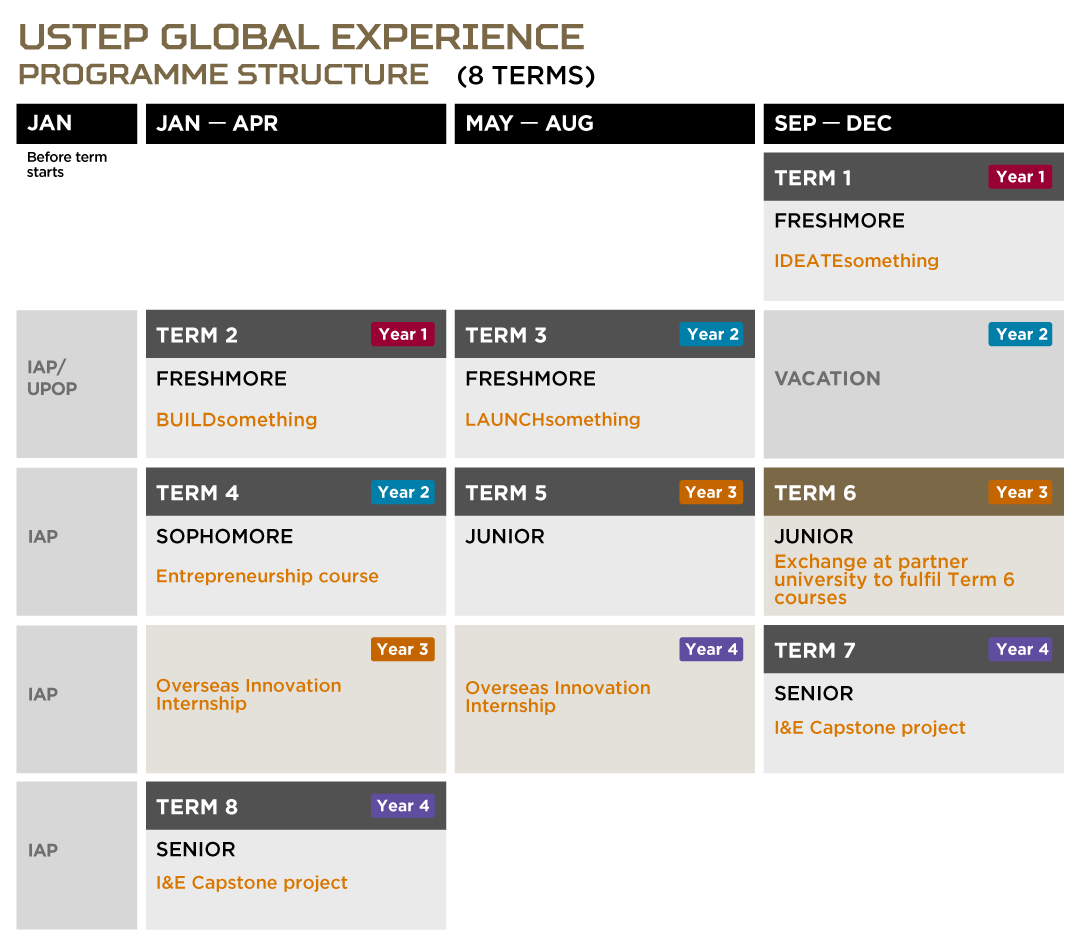 USTEP GLOBAL EXPERIENCE
PROGRAMME STRUCTURE (8 TERMS)

| JAN | JAN — APR | MAY — AUG | SEP — DEC |
|---|---|---|---|
| Before term starts | | | TERM 1 Year 1 FRESHMORE IDEATEsomething |
| IAP/ UPOP | TERM 2 Year 1 FRESHMORE BUILDsomething | TERM 3 Year 2 FRESHMORE LAUNCHsomething | Year 2 VACATION |
| IAP | TERM 4 Year 2 SOPHOMORE Entrepreneurship course | TERM 5 Year 3 JUNIOR | TERM 6 Year 3 JUNIOR Exchange at partner university to fulfil Term 6 courses |
| IAP | Year 3 Overseas Innovation Internship | Year 4 Overseas Innovation Internship | TERM 7 Year 4 SENIOR I&E Capstone project |
| IAP | TERM 8 Year 4 SENIOR I&E Capstone project | | |